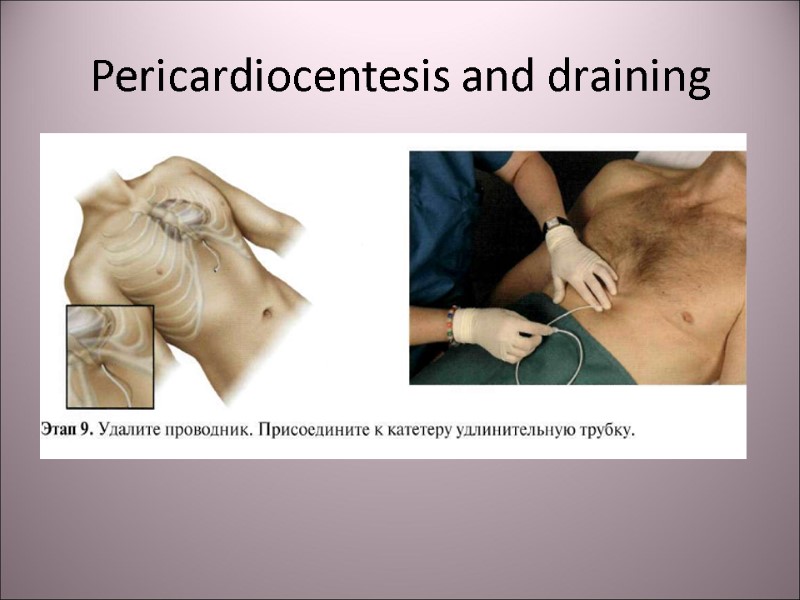 Pericardiocentesis and draining

Этап 9. Удалите проводник. Присоедините к катетеру удлинительную трубку.